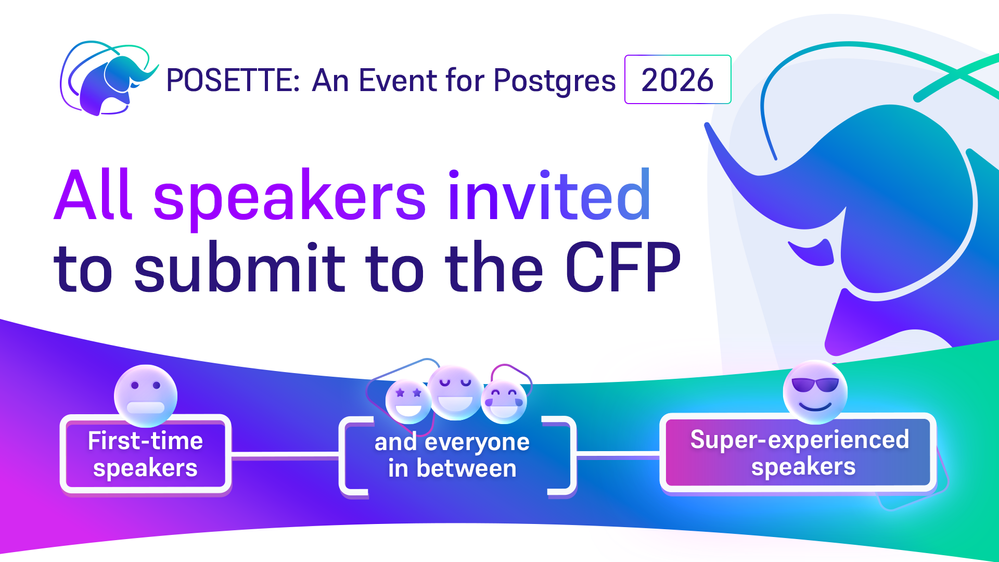 POSETTE: An Event for Postgres 2026

All speakers invited to submit to the CFP

First-time speakers

and everyone in between

Super-experienced speakers